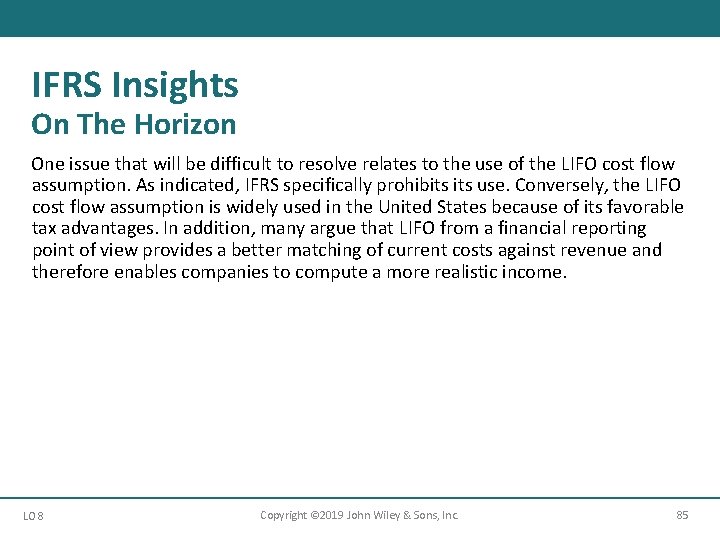 IFRS Insights
On The Horizon

One issue that will be difficult to resolve relates to the use of the LIFO cost flow assumption. As indicated, IFRS specifically prohibits its use. Conversely, the LIFO cost flow assumption is widely used in the United States because of its favorable tax advantages. In addition, many argue that LIFO from a financial reporting point of view provides a better matching of current costs against revenue and therefore enables companies to compute a more realistic income.

LO 8

Copyright ©2019 John Wiley & Sons, Inc.

85